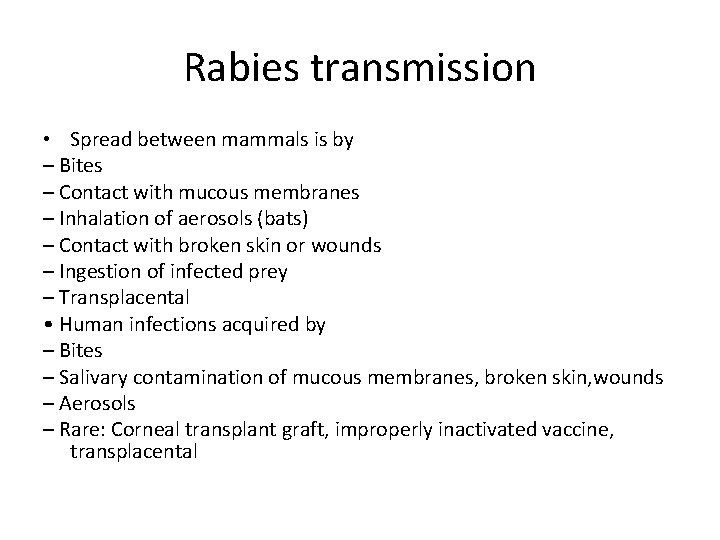 Rabies transmission

• Spread between mammals is by
– Bites
– Contact with mucous membranes
– Inhalation of aerosols (bats)
– Contact with broken skin or wounds
– Ingestion of infected prey
– Transplacental
• Human infections acquired by
– Bites
– Salivary contamination of mucous membranes, broken skin,wounds
– Aerosols
– Rare: Corneal transplant graft, improperly inactivated vaccine, transplacental